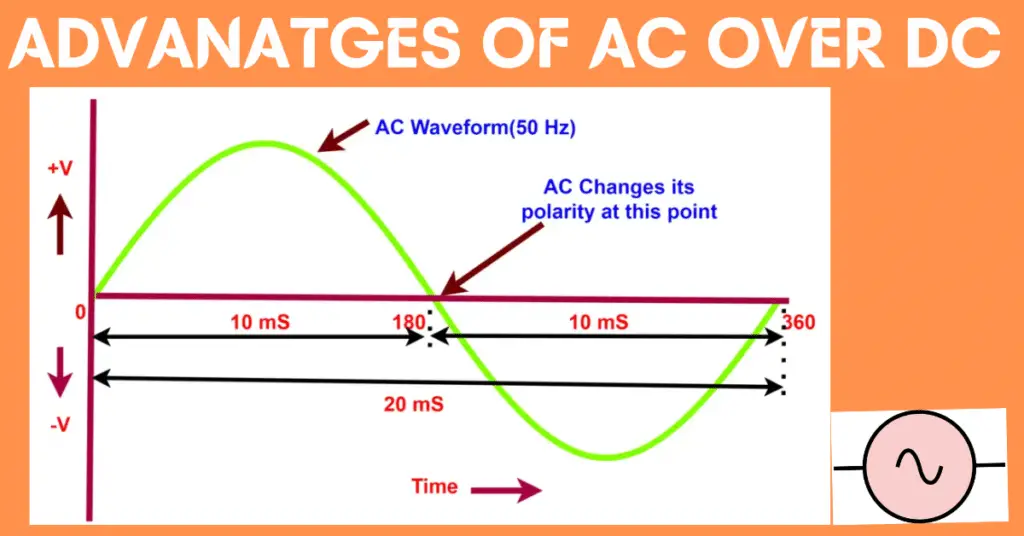 ADVANATGES OF AC OVER DC

AC Waveform(50 Hz)

+V

AC Changes its polarity at this point

0

10 mS

180

10 mS

360

20 mS

-V

Time